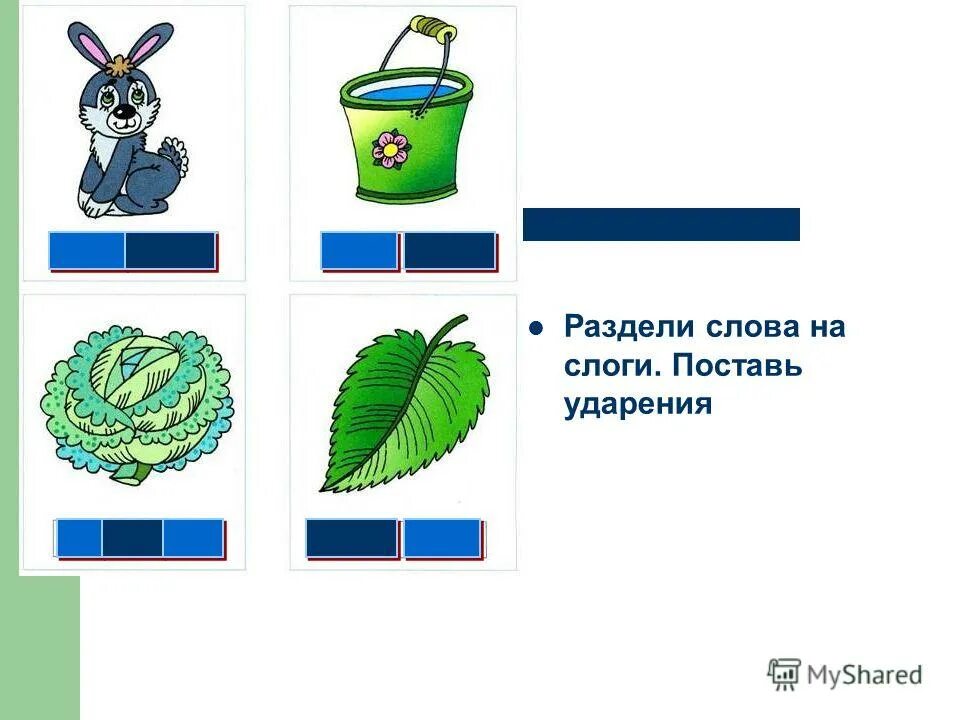 Раздели слова на слоги. Поставь ударения

MyShared